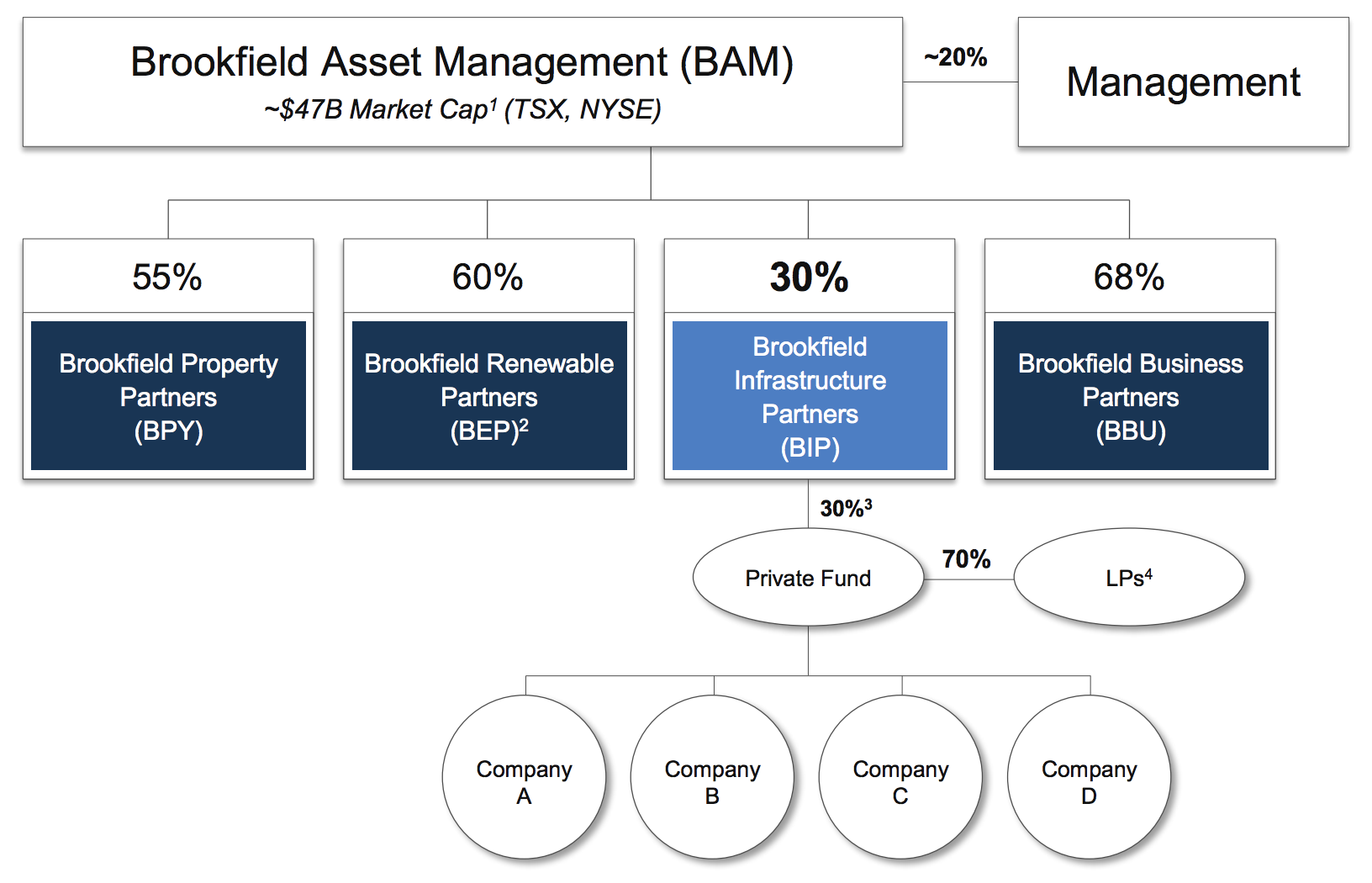 Brookfield Asset Management (BAM)
~\$47B Market Cap$^1$ (TSX, NYSE)

~20%

Management

55%

Brookfield Property Partners (BPY)

60%

Brookfield Renewable Partners (BEP)$^2$

30%

Brookfield Infrastructure Partners (BIP)

68%

Brookfield Business Partners (BBU)

30%$^3$

Private Fund

70%

LPs$^4$

Company A

Company B

Company C

Company D